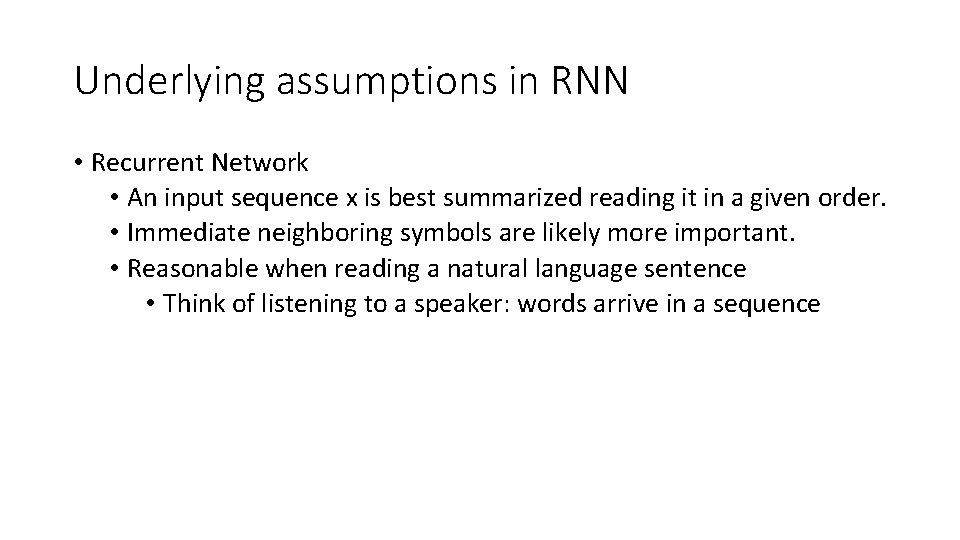 Underlying assumptions in RNN

• Recurrent Network
  • An input sequence x is best summarized reading it in a given order.
  • Immediate neighboring symbols are likely more important.
  • Reasonable when reading a natural language sentence
    • Think of listening to a speaker: words arrive in a sequence